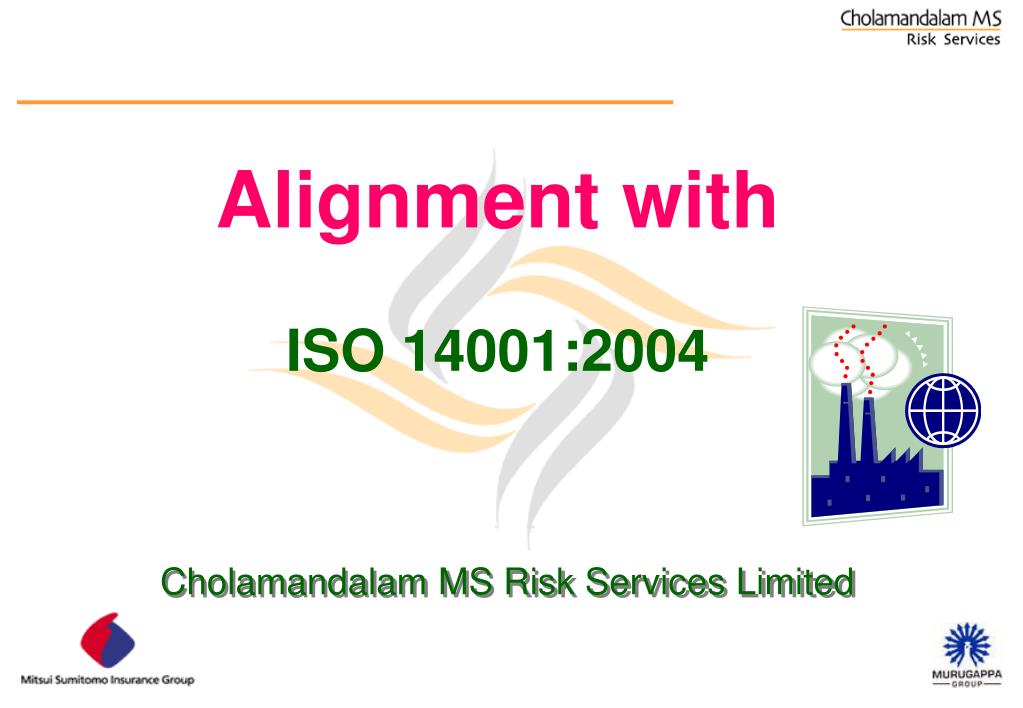 Cholamandalam MS
Risk Services

Alignment with

ISO 14001:2004

Cholamandalam MS Risk Services Limited

Mitsui Sumitomo Insurance Group

MURUGAPPA
GROUP